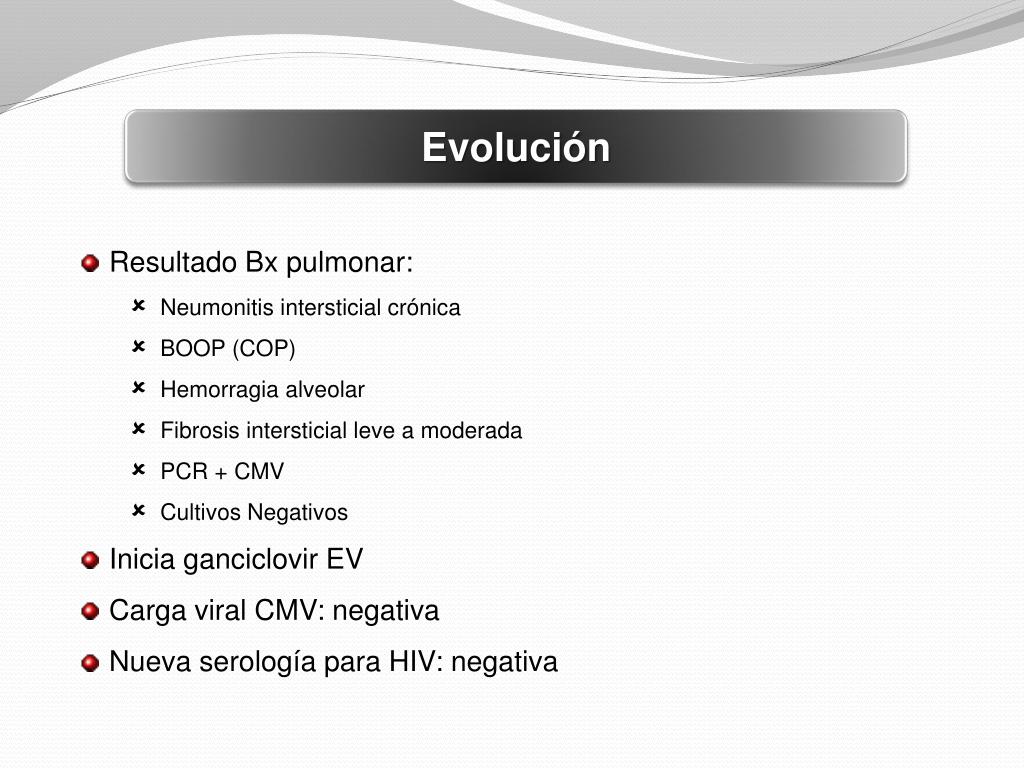 Evolución

Resultado Bx pulmonar:

Neumonitis intersticial crónica

BOOP (COP)

Hemorragia alveolar

Fibrosis intersticial leve a moderada

PCR + CMV

Cultivos Negativos

Inicia ganciclovir EV

Carga viral CMV: negativa

Nueva serología para HIV: negativa